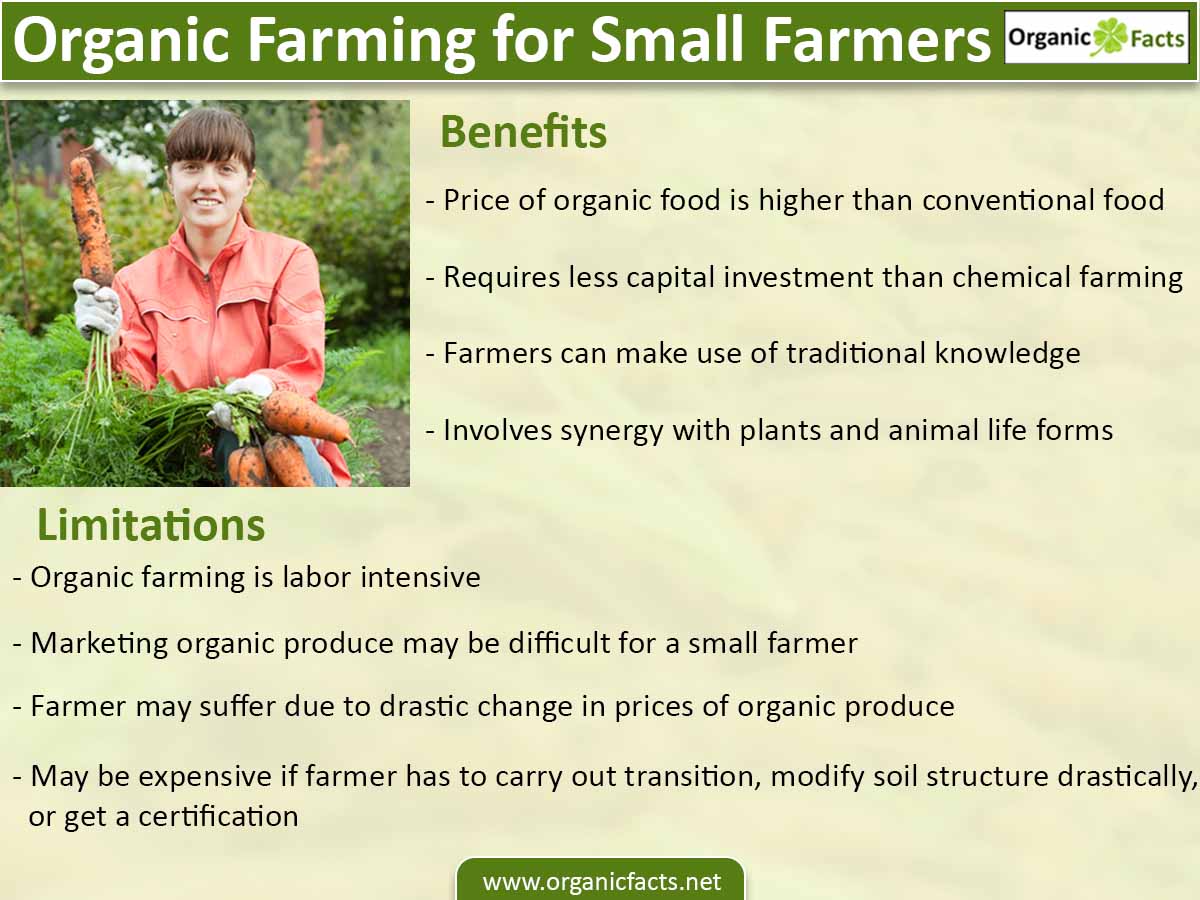 Organic Farming for Small Farmers

Organic Facts

Benefits

- Price of organic food is higher than conventional food

- Requires less capital investment than chemical farming

- Farmers can make use of traditional knowledge

- Involves synergy with plants and animal life forms

Limitations

- Organic farming is labor intensive

- Marketing organic produce may be difficult for a small farmer

- Farmer may suffer due to drastic change in prices of organic produce

- May be expensive if farmer has to carry out transition, modify soil structure drastically, or get a certification

www.organicfacts.net